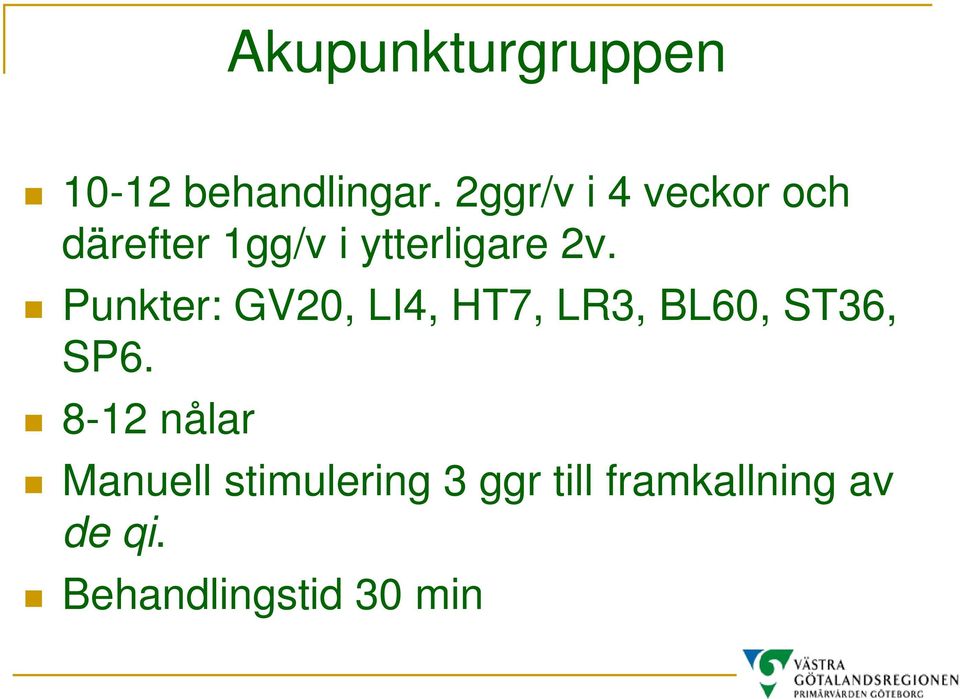 Akupunkturgruppen

10-12 behandlingar. 2ggr/v i 4 veckor och därefter 1gg/v i ytterligare 2v.

Punkter: GV20, LI4, HT7, LR3, BL60, ST36, SP6.

8-12 nålar

Manuell stimulering 3 ggr till framkallning av de qi.

Behandlingstid 30 min

VÄSTRA GÖTALANDSREGIONEN PRIMÄRVÅRDEN GÖTEBORG